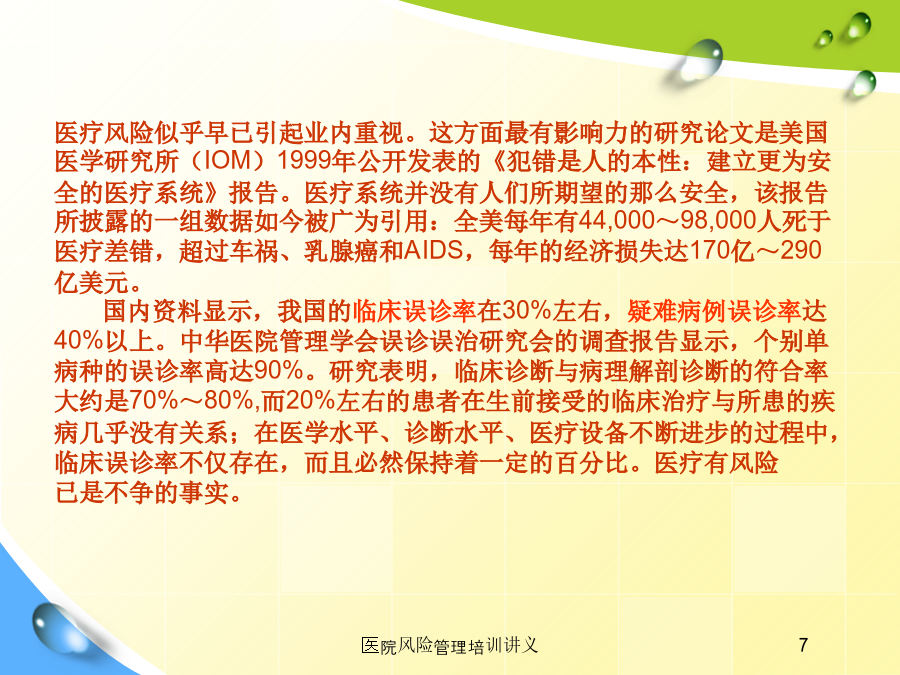 医疗风险似乎早已引起业内重视。这方面最有影响力的研究论文是美国医学研究所（IOM）1999年公开发表的《犯错是人的本性：建立更为安全的医疗系统》报告。医疗系统并没有人们所期望的那么安全，该报告所披露的一组数据如今被广为引用：全美每年有44,000～98,000人死于医疗差错，超过车祸、乳腺癌和AIDS，每年的经济损失达170亿～290亿美元。

国内资料显示，我国的临床误诊率在30%左右，疑难病例误诊率达40%以上。中华医院管理学会误诊误治研究会的调查报告显示，个别单病种的误诊率高达90%。研究表明，临床诊断与病理解剖诊断的符合率大约是70%～80%,而20%左右的患者在生前接受的临床治疗与所患的疾病几乎没有关系；在医学水平、诊断水平、医疗设备不断进步的过程中，临床误诊率不仅存在，而且必然保持着一定的百分比。医疗有风险已是不争的事实。

医院风险管理培训讲义

7